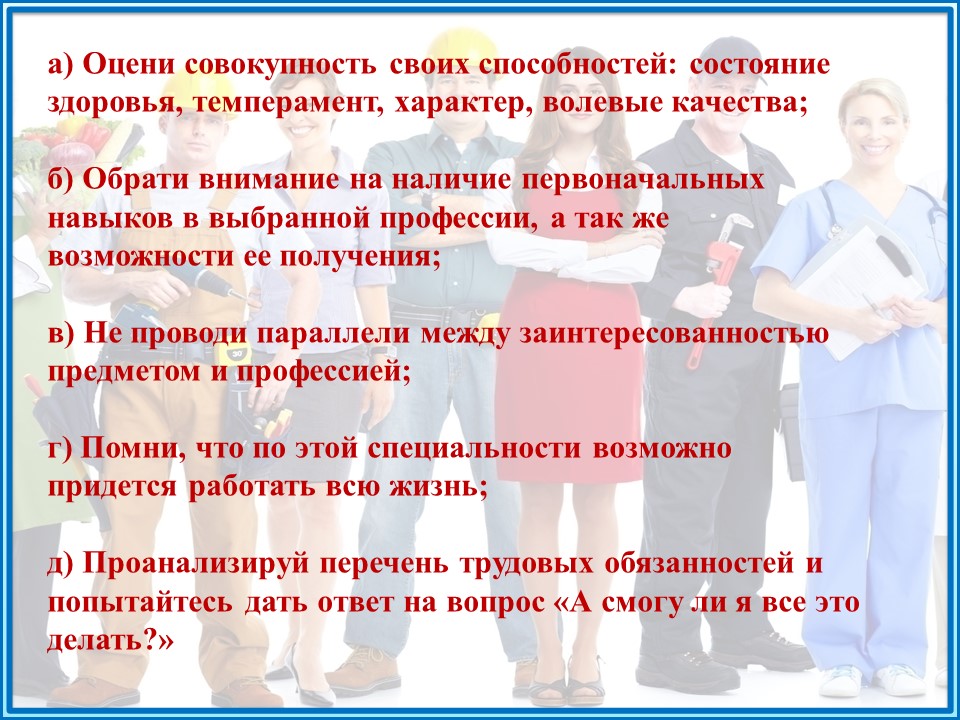 а) Оцени совокупность своих способностей: состояние здоровья, темперамент, характер, волевые качества;

б) Обрати внимание на наличие первоначальных навыков в выбранной профессии, а так же возможности ее получения;

в) Не проводи параллели между заинтересованностью предметом и профессией;

г) Помни, что по этой специальности возможно придется работать всю жизнь;

д) Проанализируй перечень трудовых обязанностей и попытайтесь дать ответ на вопрос «А смогу ли я все это делать?»